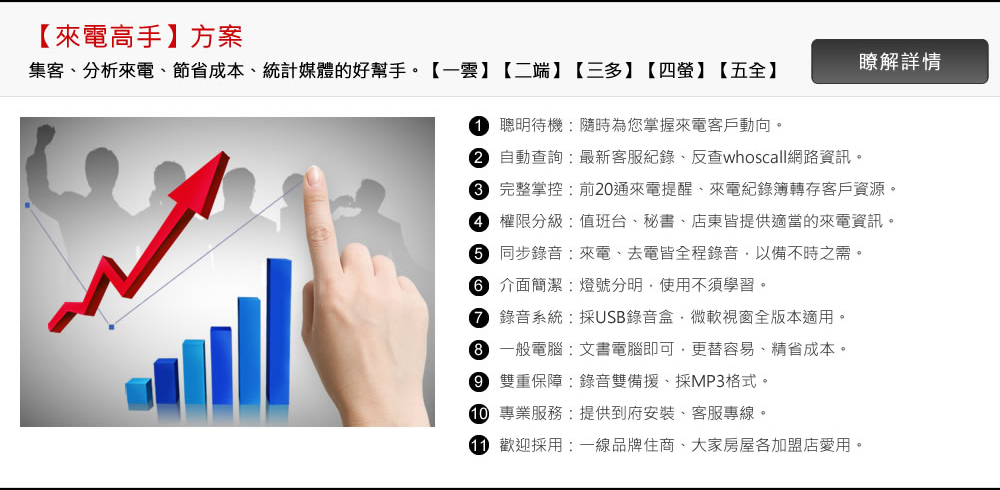 【來電高手】方案

集客、分析來電、節省成本、統計媒體的好幫手。【一雲】【二端】【三多】【四螢】【五全】

瞭解詳情

1 聰明待機：隨時為您掌握來電客戶動向。

2 自動查詢：最新客服紀錄、反查whoscall網路資訊。

3 完整掌控：前20通來電提醒、來電紀錄簿轉存客戶資源。

4 權限分級：值班台、秘書、店東皆提供適當的來電資訊。

5 同步錄音：來電、去電皆全程錄音，以備不時之需。

6 介面簡潔：燈號分明，使用不須學習。

7 錄音系統：採USB錄音盒，微軟視窗全版本適用。

8 一般電腦：文書電腦即可，更替容易、精省成本。

9 雙重保障：錄音雙備援、採MP3格式。

10 專業服務：提供到府安裝、客服專線。

11 歡迎採用：一線品牌住商、大家房屋各加盟店愛用。